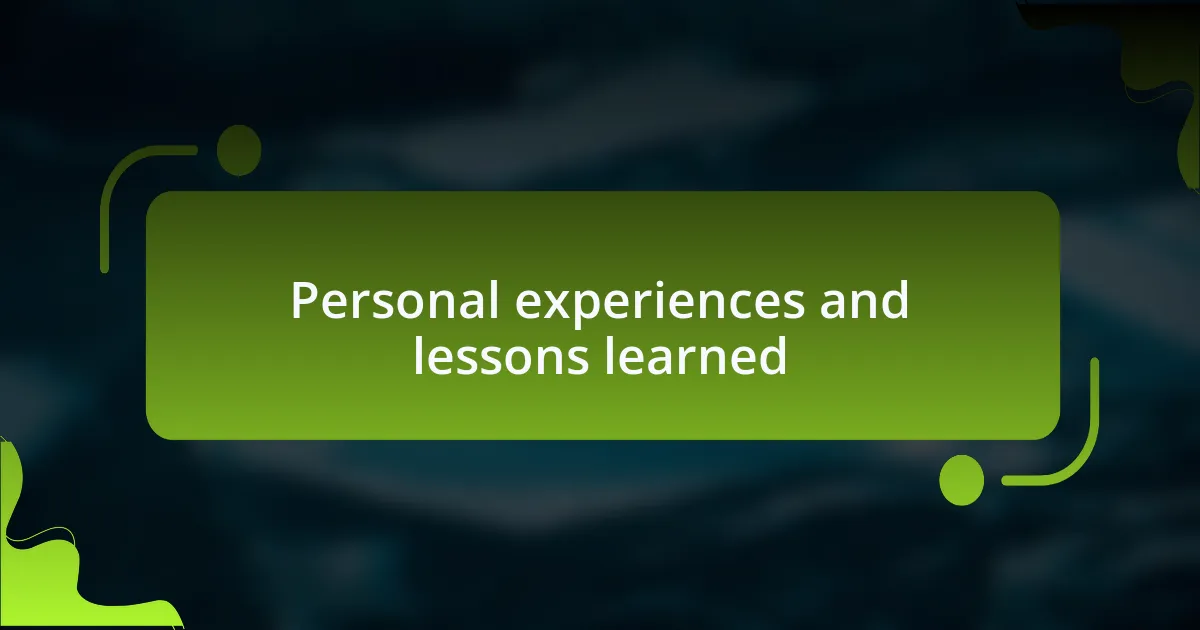 Personal experiences and lessons learned